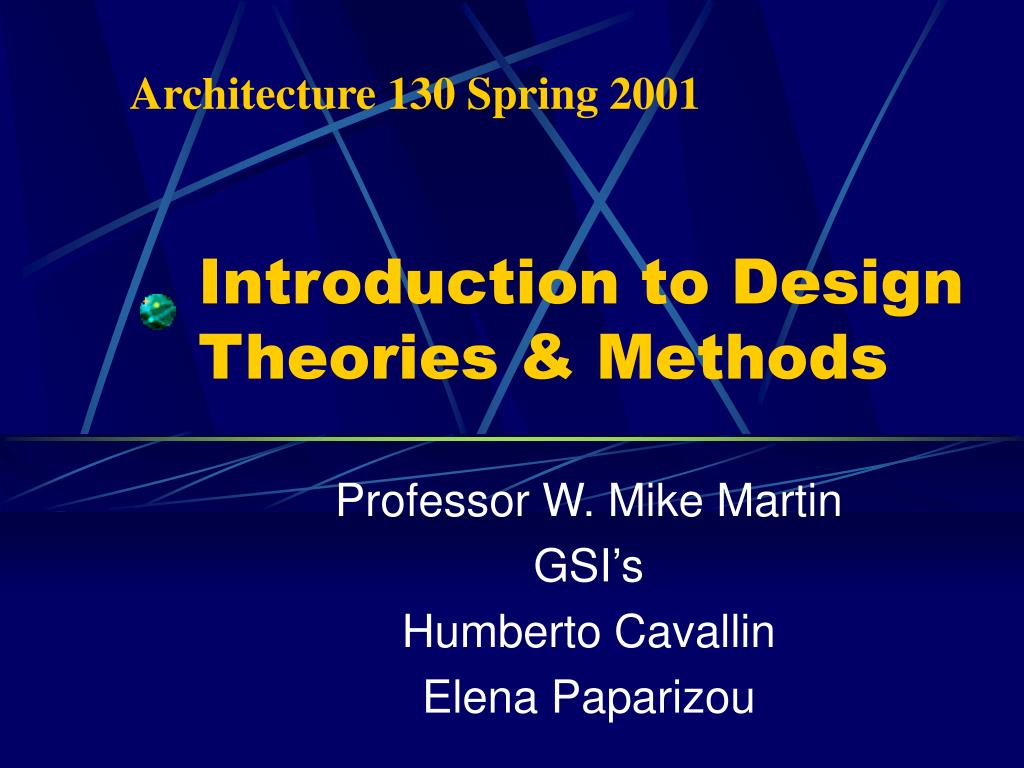 Architecture 130 Spring 2001

Introduction to Design Theories & Methods

Professor W. Mike Martin
GSI’s
Humberto Cavallin
Elena Paparizou